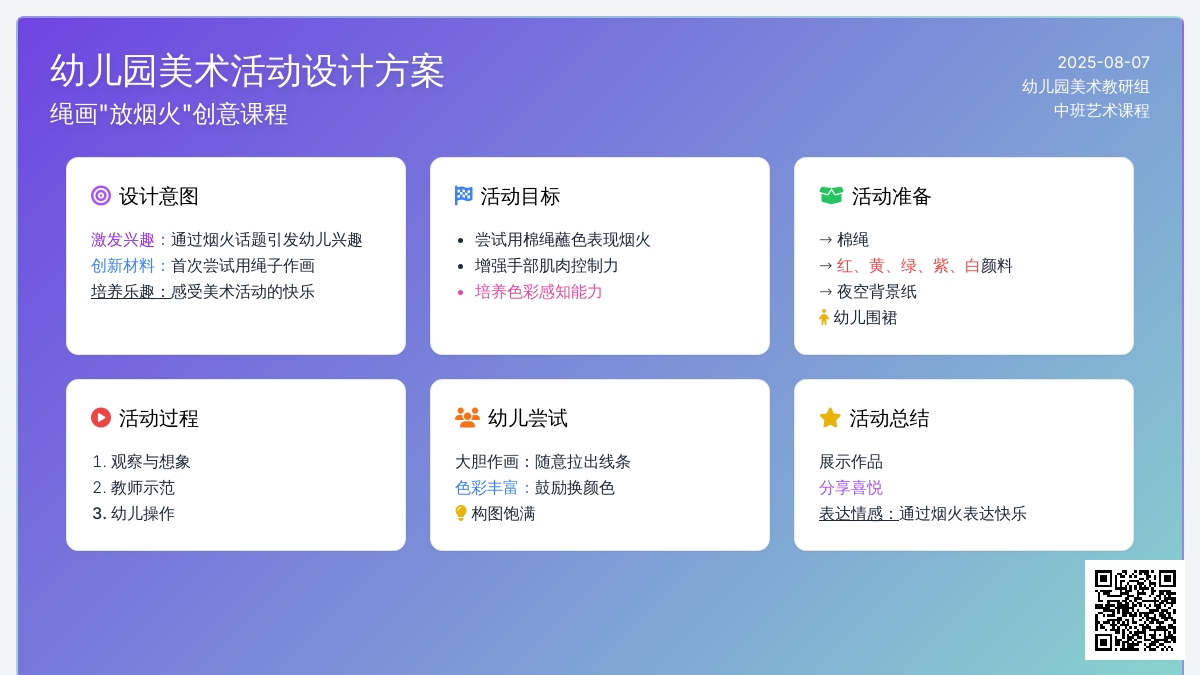 幼儿园美术活动设计方案
绳画"放烟火"创意课程

2025-08-07
幼儿园美术教研组
中班艺术课程

设计意图

激发兴趣：通过烟火话题引发幼儿兴趣
创新材料：首次尝试用绳子作画
培养乐趣：感受美术活动的快乐

活动目标

- 尝试用棉绳蘸色表现烟火
- 增强手部肌肉控制力
- 培养色彩感知能力

活动准备

→ 棉绳
→ 红、黄、绿、紫、白颜料
→ 夜空背景纸
幼儿围裙

活动过程

1. 观察与想象
2. 教师示范
3. 幼儿操作

幼儿尝试

大胆作画：随意拉出线条
色彩丰富：鼓励换颜色
构图饱满

活动总结

展示作品
分享喜悦
表达情感：通过烟火表达快乐